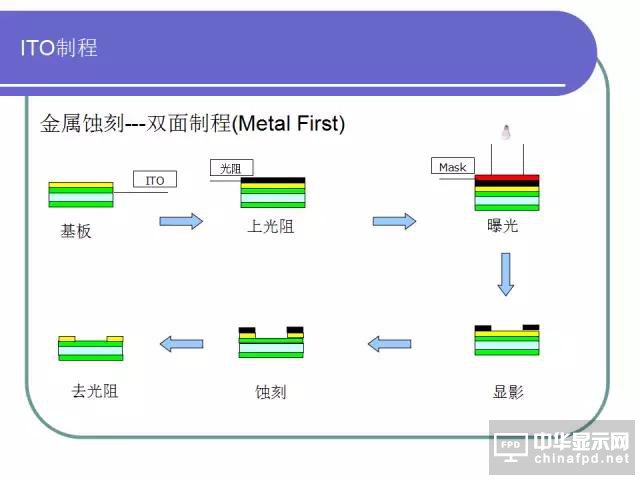 ITO制程

金属蚀刻---双面制程(Metal First)

ITO

基板

光阻

上光阻

Mask

曝光

显影

蚀刻

去光阻

FPD 中华显示网 chinafpd.net